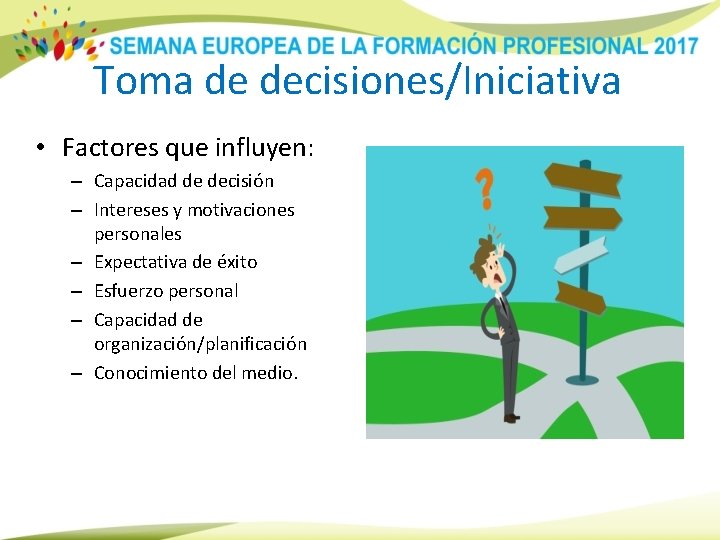 SEMANA EUROPEA DE LA FORMACIÓN PROFESIONAL 2017

Toma de decisiones/Iniciativa

• Factores que influyen:
– Capacidad de decisión
– Intereses y motivaciones personales
– Expectativa de éxito
– Esfuerzo personal
– Capacidad de organización/planificación
– Conocimiento del medio.

?